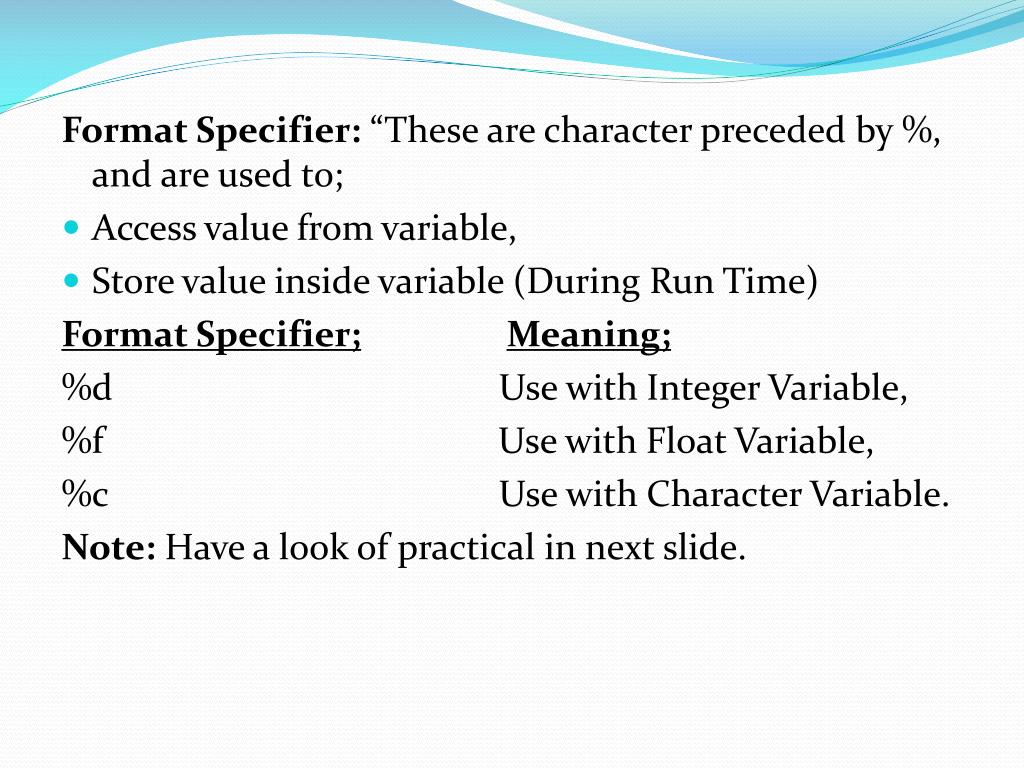 Format Specifier: “These are character preceded by %, and are used to;

- Access value from variable,
- Store value inside variable (During Run Time)

| Format Specifier; | Meaning; |
|---|---|
| %d | Use with Integer Variable, |
| %f | Use with Float Variable, |
| %c | Use with Character Variable. |

Note: Have a look of practical in next slide.